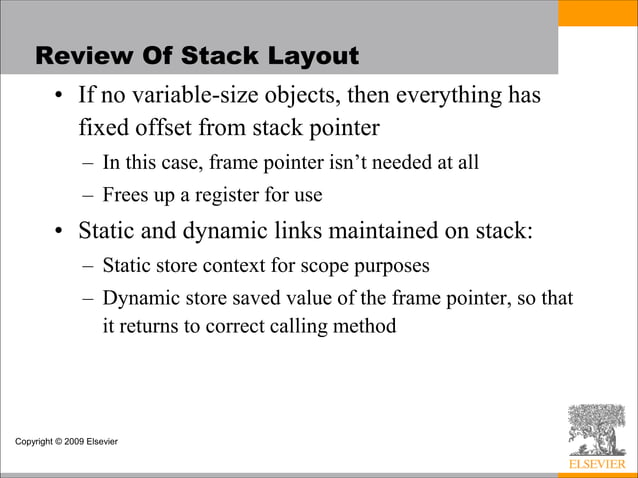 Review Of Stack Layout

• If no variable-size objects, then everything has fixed offset from stack pointer

– In this case, frame pointer isn't needed at all

– Frees up a register for use

• Static and dynamic links maintained on stack:

– Static store context for scope purposes

– Dynamic store saved value of the frame pointer, so that it returns to correct calling method

Copyright © 2009 Elsevier

ELSEVIER